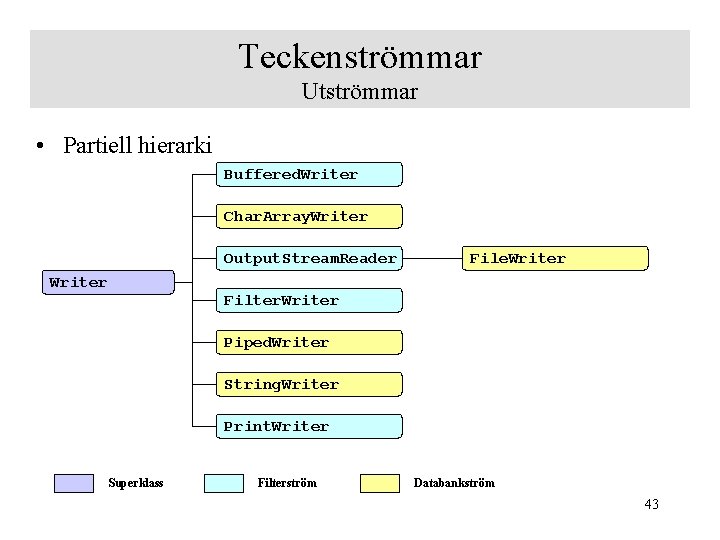 Teckenströmmar
Utströmmar

• Partiell hierarki

Writer

BufferedWriter

CharArrayWriter

OutputStreamReader

FileWriter

FilterWriter

PipedWriter

StringWriter

PrintWriter

Superklass

Filterström

Databankström

43